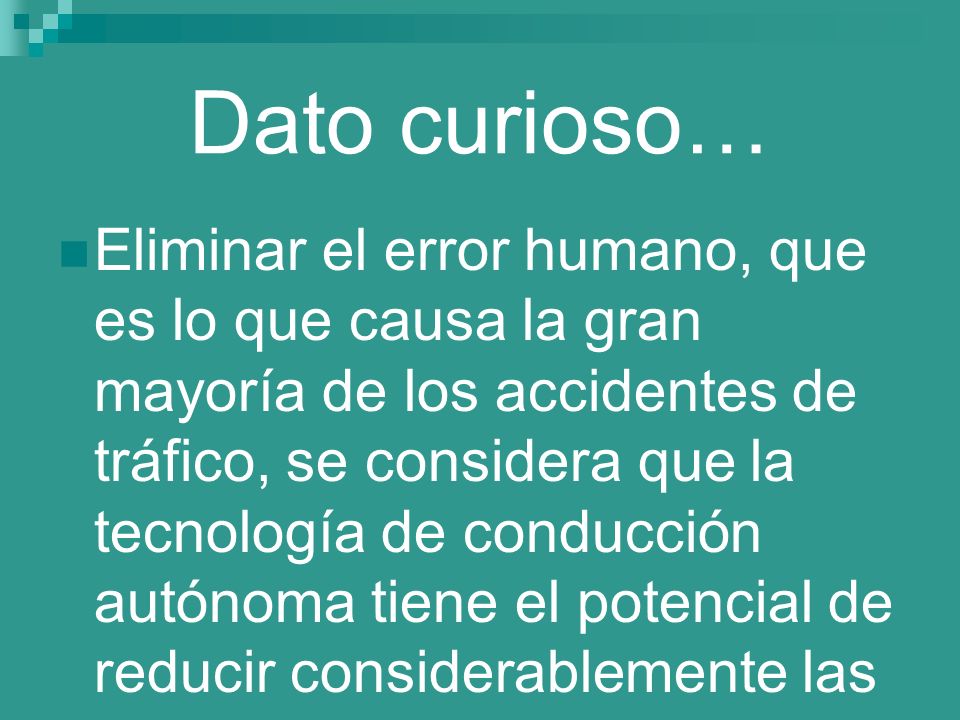 Dato curioso…

Eliminar el error humano, que es lo que causa la gran mayoría de los accidentes de tráfico, se considera que la tecnología de conducción autónoma tiene el potencial de reducir considerablemente las